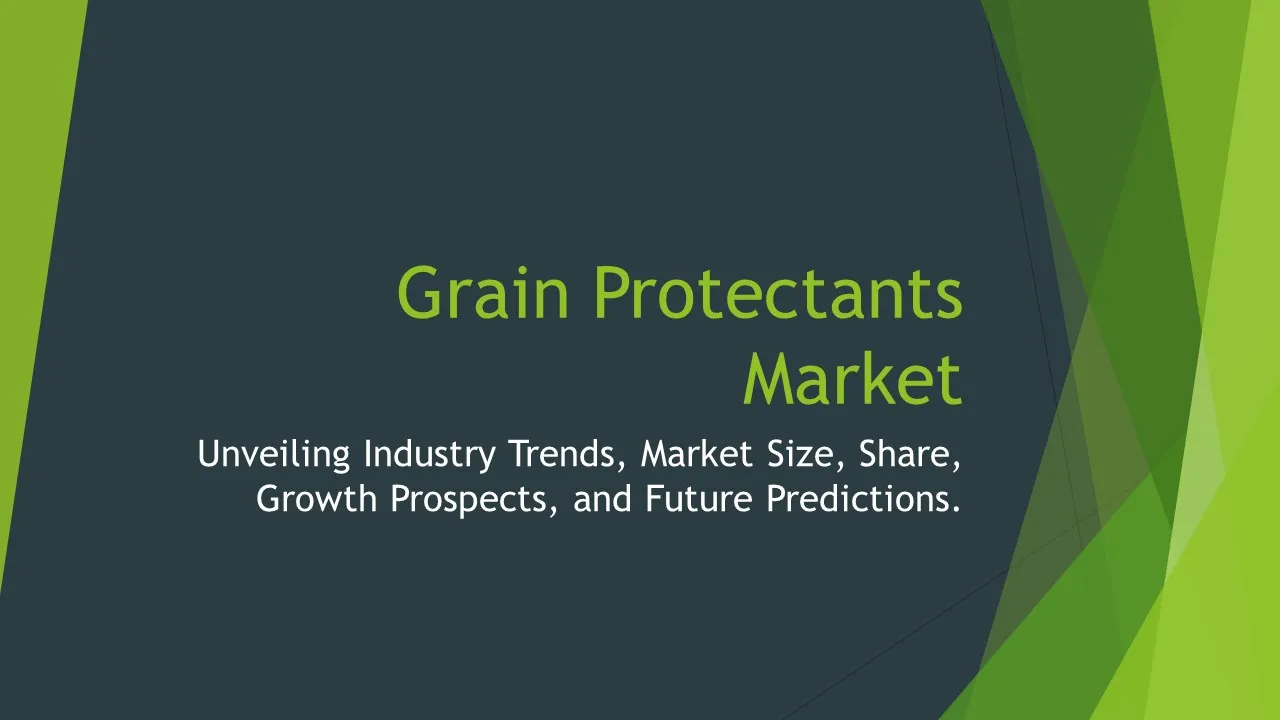 Grain Protectants Market

Unveiling Industry Trends, Market Size, Share, Growth Prospects, and Future Predictions.